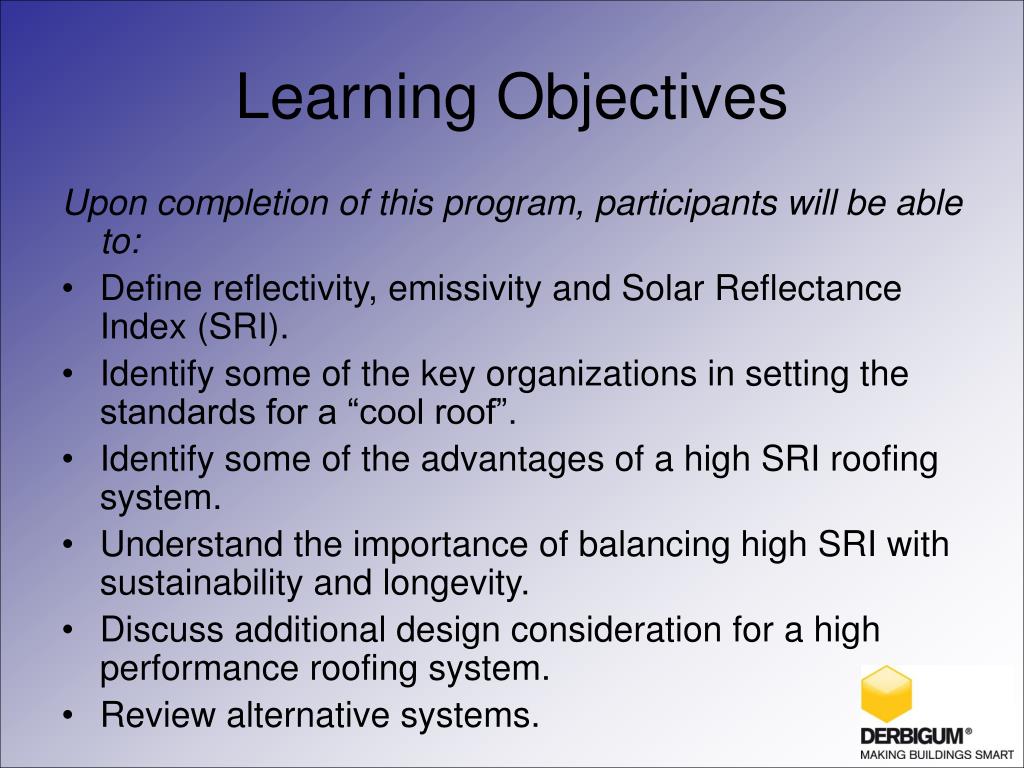 Learning Objectives

Upon completion of this program, participants will be able to:

• Define reflectivity, emissivity and Solar Reflectance Index (SRI).
• Identify some of the key organizations in setting the standards for a “cool roof”.
• Identify some of the advantages of a high SRI roofing system.
• Understand the importance of balancing high SRI with sustainability and longevity.
• Discuss additional design consideration for a high performance roofing system.
• Review alternative systems.

DERBIGUM®
MAKING BUILDINGS SMART